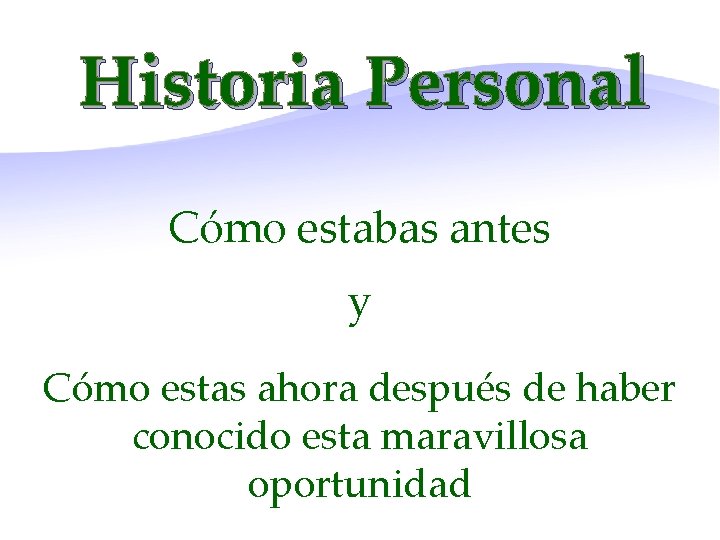 Historia Personal

Cómo estabas antes

y

Cómo estas ahora después de haber conocido esta maravillosa oportunidad